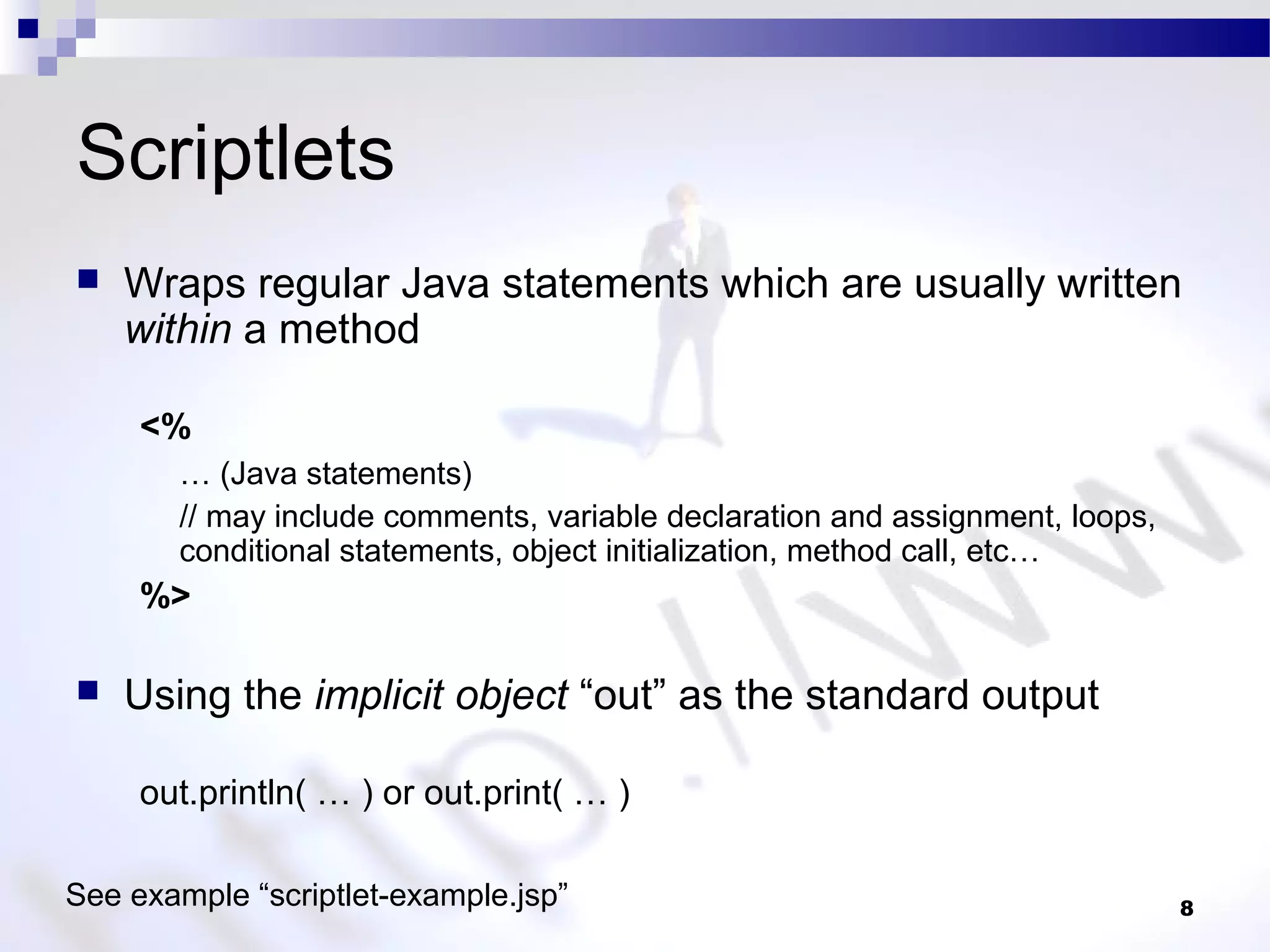 Scriptlets

Wraps regular Java statements which are usually written within a method

<%

… (Java statements)

// may include comments, variable declaration and assignment, loops, conditional statements, object initialization, method call, etc…

%>

Using the implicit object “out” as the standard output

out.println( … ) or out.print( … )

See example “scriptlet-example.jsp”

8